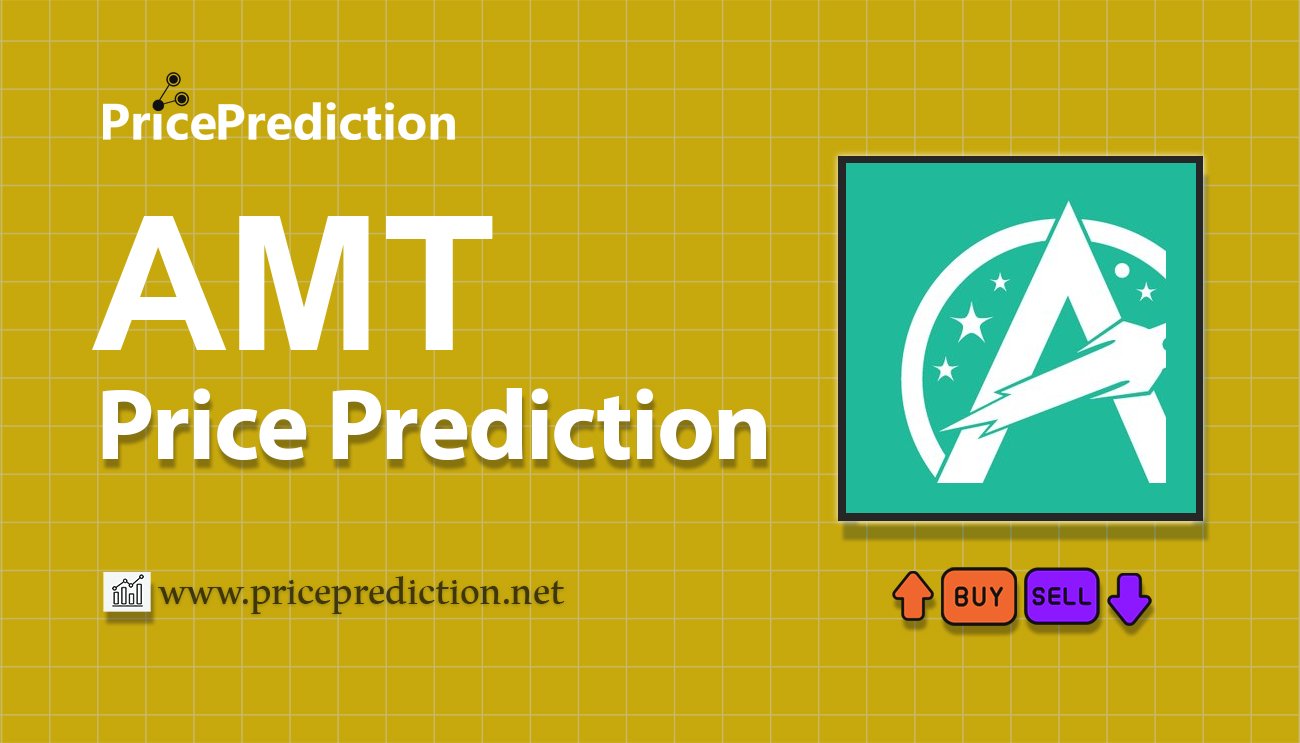 PricePrediction

AMT
Price Prediction

www.priceprediction.net

BUY SELL